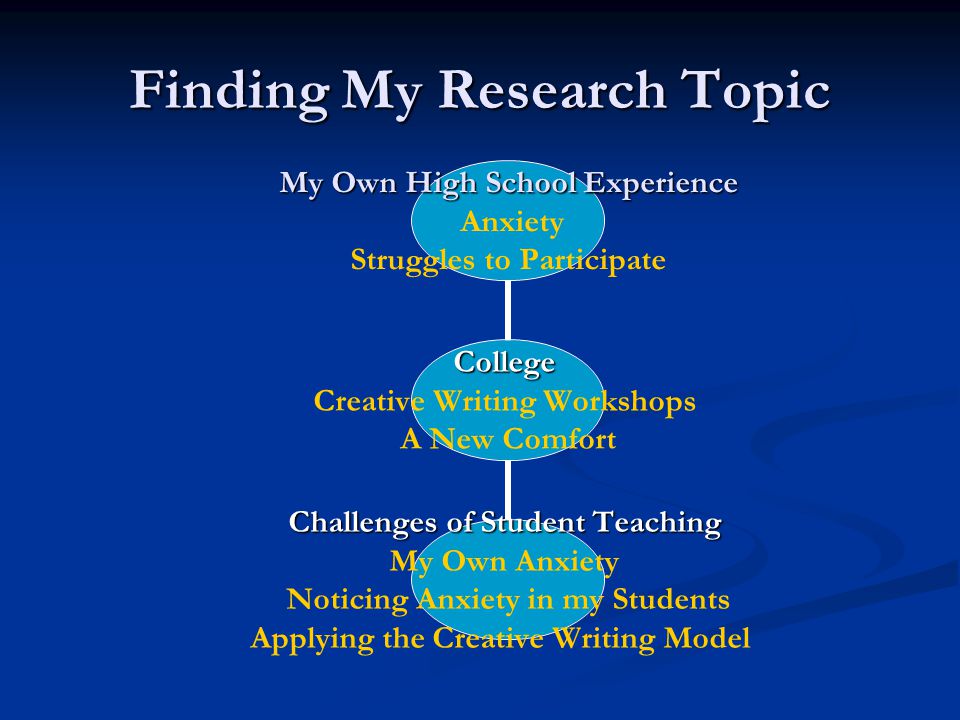 Finding My Research Topic

My Own High School Experience
Anxiety
Struggles to Participate

College
Creative Writing Workshops
A New Comfort

Challenges of Student Teaching
My Own Anxiety
Noticing Anxiety in my Students
Applying the Creative Writing Model